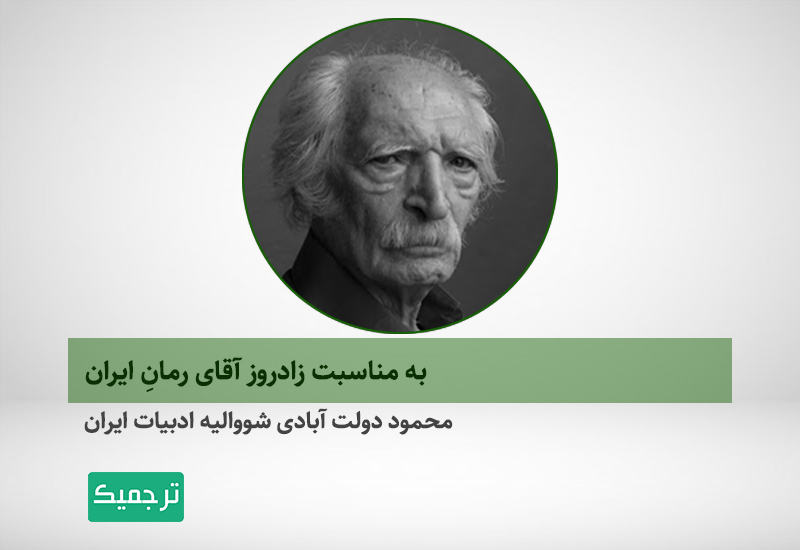 به مناسبت زادروز آقای رمانِ ایران

محمود دولت آبادی شووالیه ادبیات ایران

ترجمیک